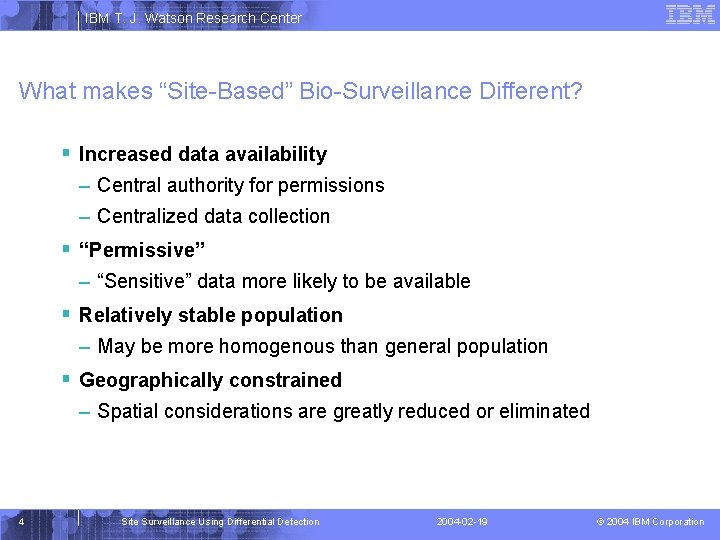 IBM T. J. Watson Research Center

IBM

What makes “Site-Based” Bio-Surveillance Different?

▪ Increased data availability
– Central authority for permissions
– Centralized data collection

▪ “Permissive”
– “Sensitive” data more likely to be available

▪ Relatively stable population
– May be more homogenous than general population

▪ Geographically constrained
– Spatial considerations are greatly reduced or eliminated

4

Site Surveillance Using Differential Detection

2004-02-19

© 2004 IBM Corporation